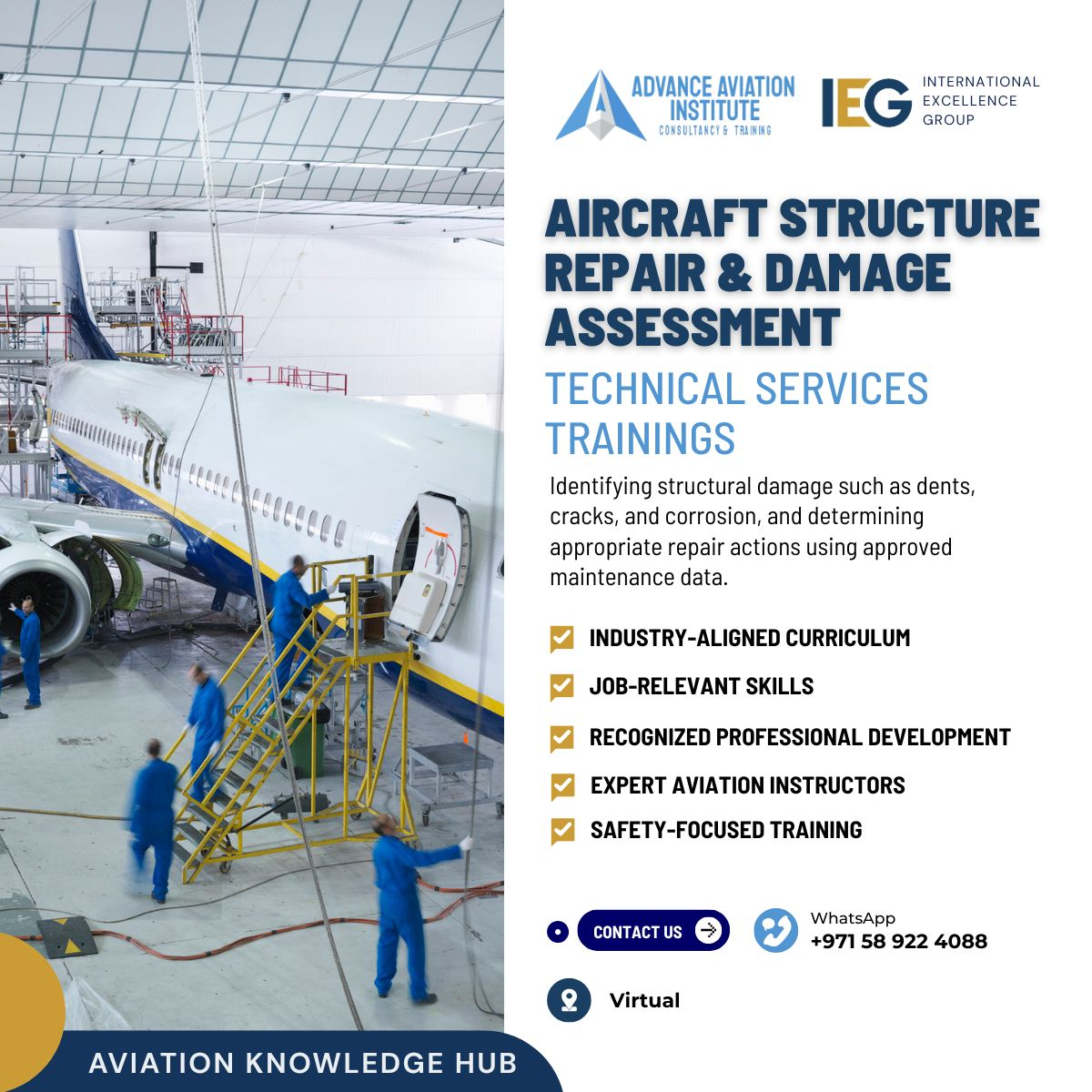 ADVANCE AVIATION INSTITUTE
CONSULTANCY & TRAINING

IEG INTERNATIONAL EXCELLENCE GROUP

AIRCRAFT STRUCTURE REPAIR & DAMAGE ASSESSMENT

TECHNICAL SERVICES TRAININGS

Identifying structural damage such as dents, cracks, and corrosion, and determining appropriate repair actions using approved maintenance data.

INDUSTRY-ALIGNED CURRICULUM
JOB-RELEVANT SKILLS
RECOGNIZED PROFESSIONAL DEVELOPMENT
EXPERT AVIATION INSTRUCTORS
SAFETY-FOCUSED TRAINING

CONTACT US

WhatsApp
+971 58 922 4088

Virtual

AVIATION KNOWLEDGE HUB